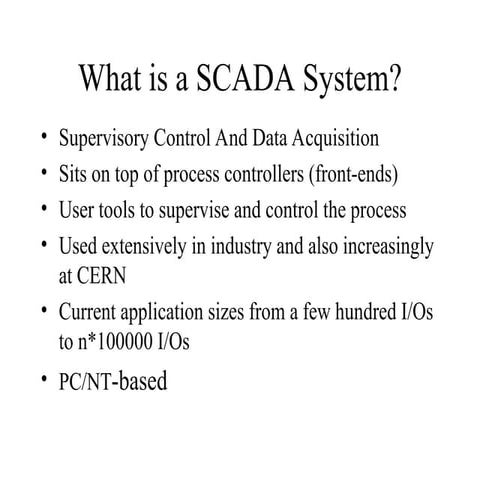 What is a SCADA System?

• Supervisory Control And Data Acquisition
• Sits on top of process controllers (front-ends)
• User tools to supervise and control the process
• Used extensively in industry and also increasingly at CERN
• Current application sizes from a few hundred I/Os to n*100000 I/Os
• PC/NT-based